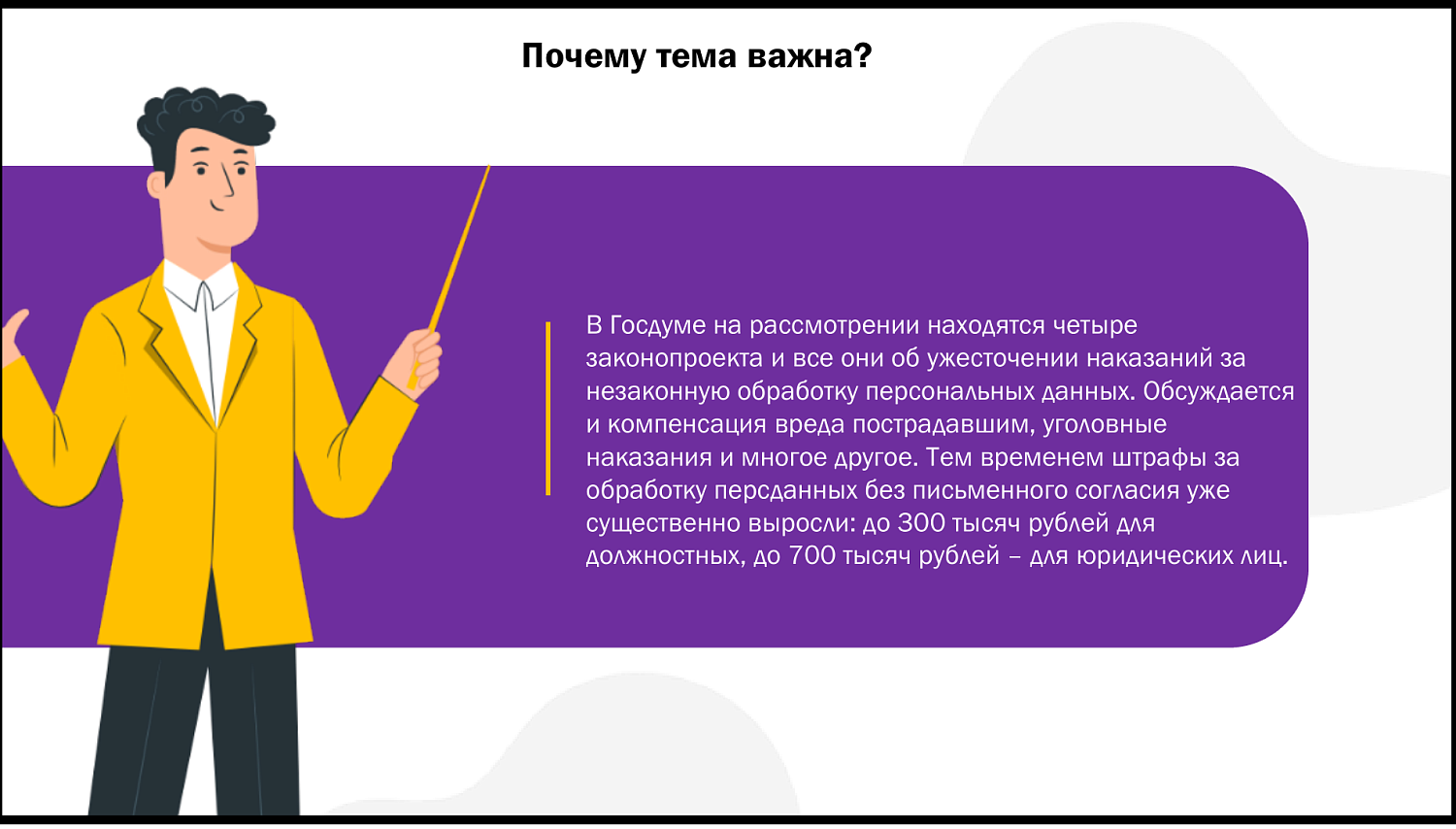 Почему тема важна?

В Госдуме на рассмотрении находятся четыре законопроекта и все они об ужесточении наказаний за незаконную обработку персональных данных. Обсуждается и компенсация вреда пострадавшим, уголовные наказания и многое другое. Тем временем штрафы за обработку персданных без письменного согласия уже существенно выросли: до 300 тысяч рублей для должностных, до 700 тысяч рублей – для юридических лиц.